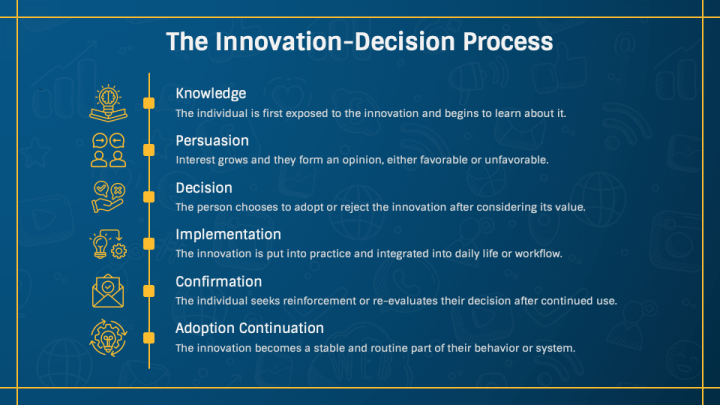 The Innovation-Decision Process

Knowledge
The individual is first exposed to the innovation and begins to learn about it.

Persuasion
Interest grows and they form an opinion, either favorable or unfavorable.

Decision
The person chooses to adopt or reject the innovation after considering its value.

Implementation
The innovation is put into practice and integrated into daily life or workflow.

Confirmation
The individual seeks reinforcement or re-evaluates their decision after continued use.

Adoption Continuation
The innovation becomes a stable and routine part of their behavior or system.